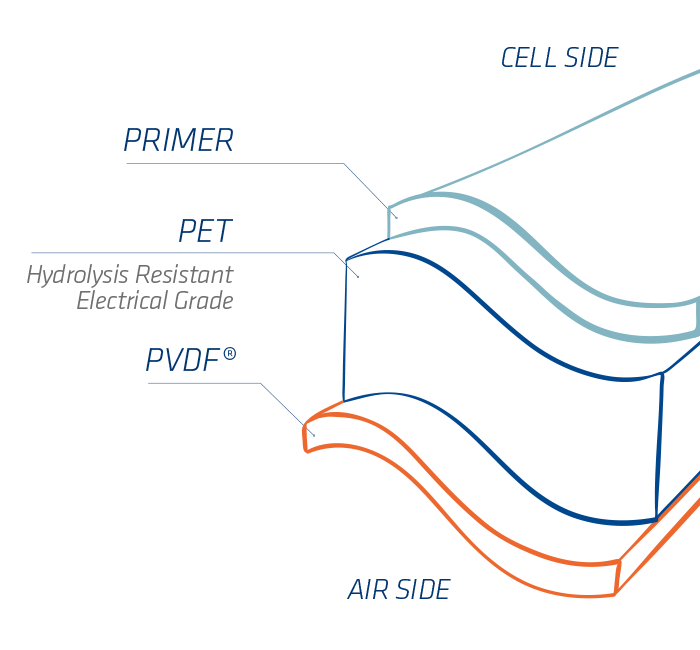 CELL SIDE

PRIMER

PET

Hydrolysis Resistant
Electrical Grade

PVDF®

AIR SIDE